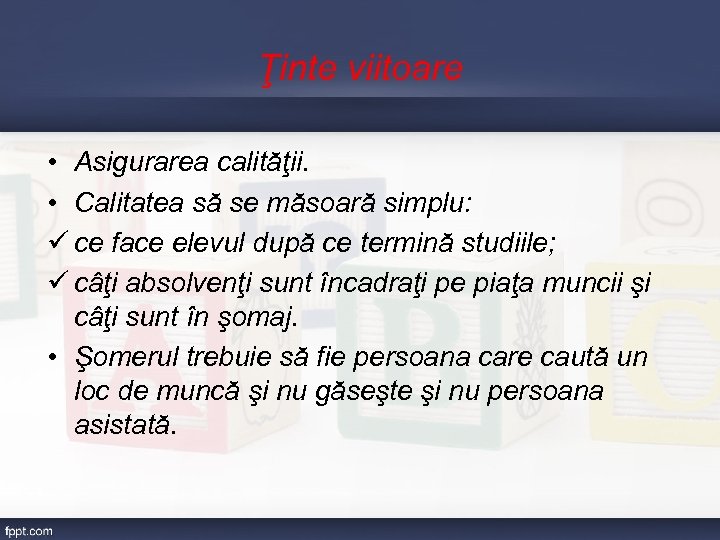 Ţinte viitoare

• Asigurarea calităţii.
• Calitatea să se măsoară simplu:
✓ ce face elevul după ce termină studiile;
✓ câţi absolvenţi sunt încadraţi pe piaţa muncii şi câţi sunt în şomaj.
• Şomerul trebuie să fie persoana care caută un loc de muncă şi nu găseşte şi nu persoana asistată.

fppt.com